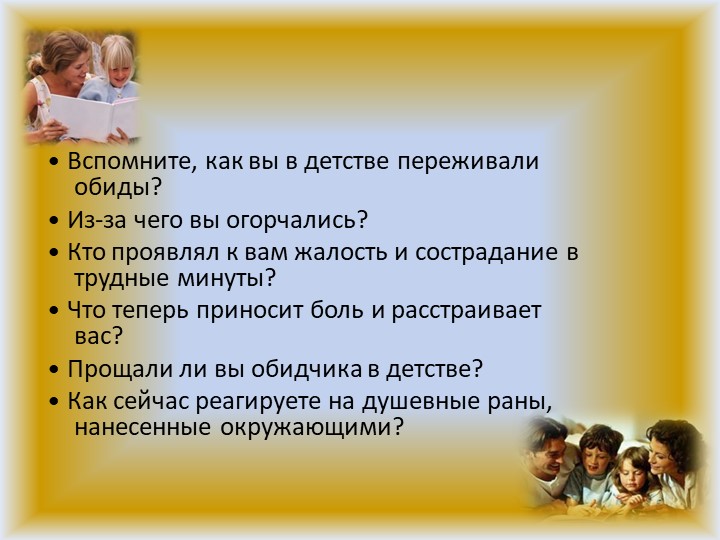 • Вспомните, как вы в детстве переживали обиды?
• Из-за чего вы огорчались?
• Кто проявлял к вам жалость и сострадание в трудные минуты?
• Что теперь приносит боль и расстраивает вас?
• Прощали ли вы обидчика в детстве?
• Как сейчас реагируете на душевные раны, нанесенные окружающими?